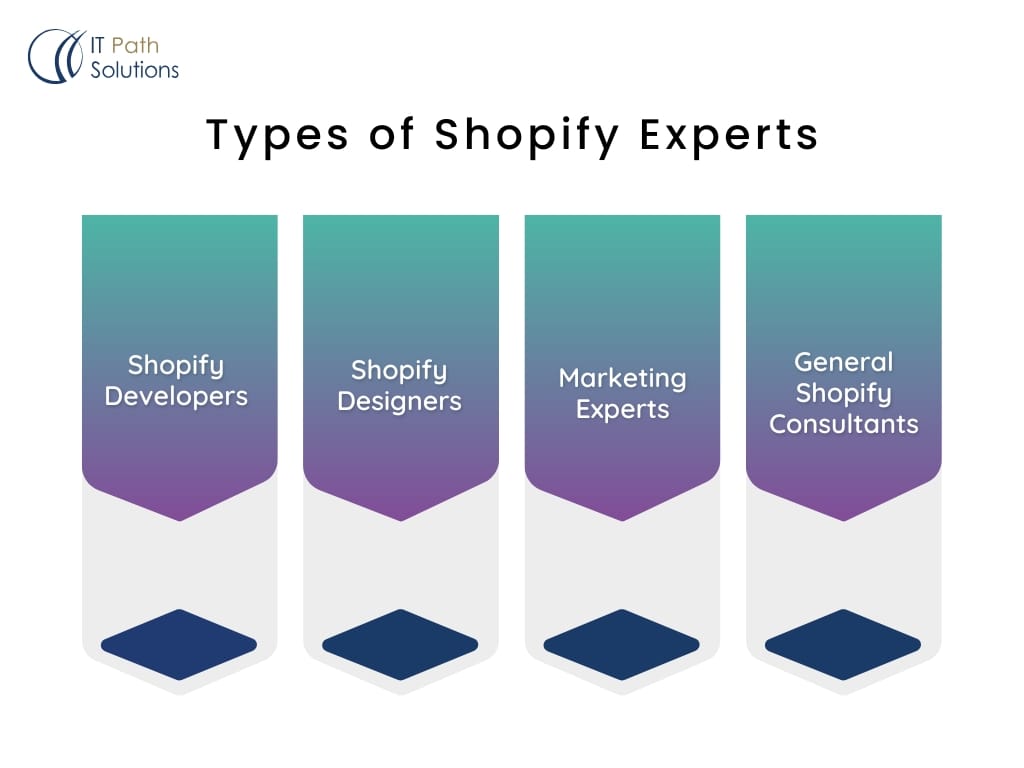 IT Path Solutions

Types of Shopify Experts

Shopify Developers

Shopify Designers

Marketing Experts

General Shopify Consultants